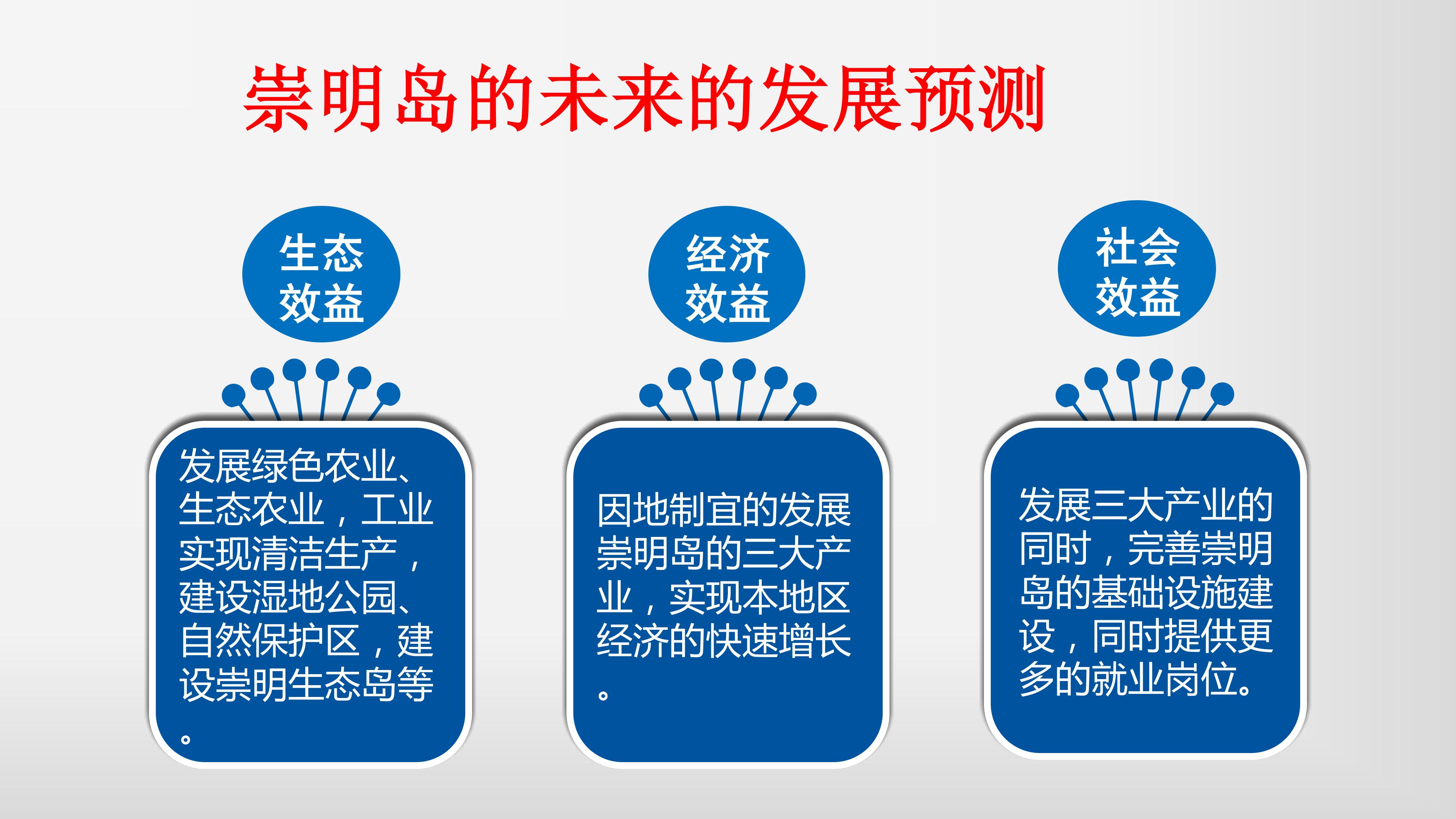 崇明岛的未来的发展预测

生态效益

发展绿色农业、生态农业，工业实现清洁生产，建设湿地公园、自然保护区，建设崇明生态岛等。

经济效益

因地制宜的发展崇明岛的三大产业，实现本地区经济的快速增长。

社会效益

发展三大产业的同时，完善崇明岛的基础设施建设，同时提供更多的就业岗位。